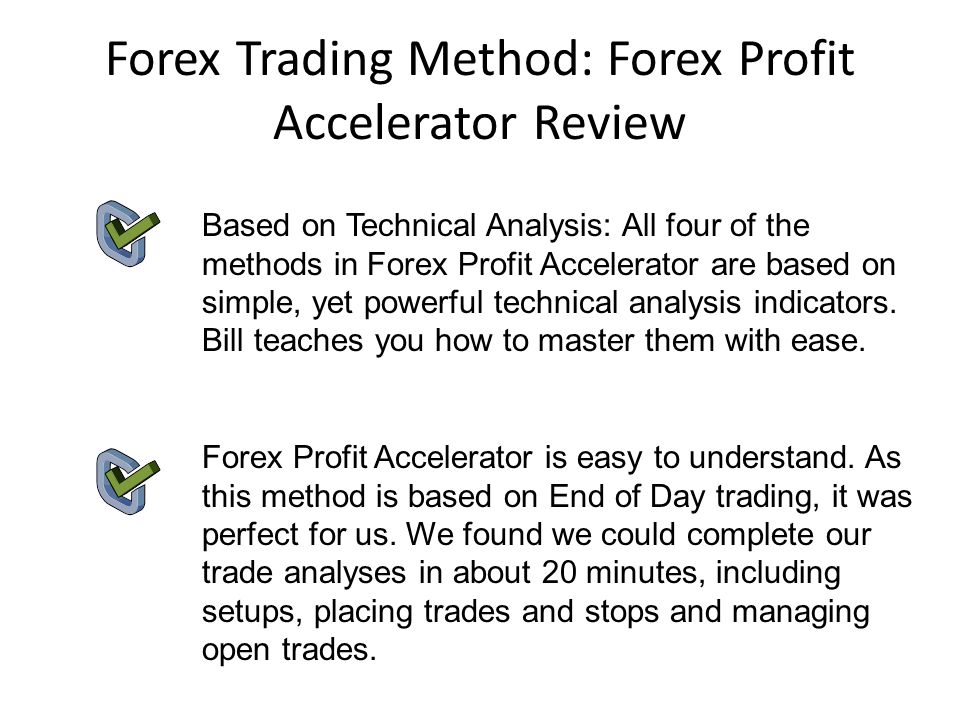 Forex Trading Method: Forex Profit Accelerator Review

Based on Technical Analysis: All four of the methods in Forex Profit Accelerator are based on simple, yet powerful technical analysis indicators. Bill teaches you how to master them with ease.

Forex Profit Accelerator is easy to understand. As this method is based on End of Day trading, it was perfect for us. We found we could complete our trade analyses in about 20 minutes, including setups, placing trades and stops and managing open trades.